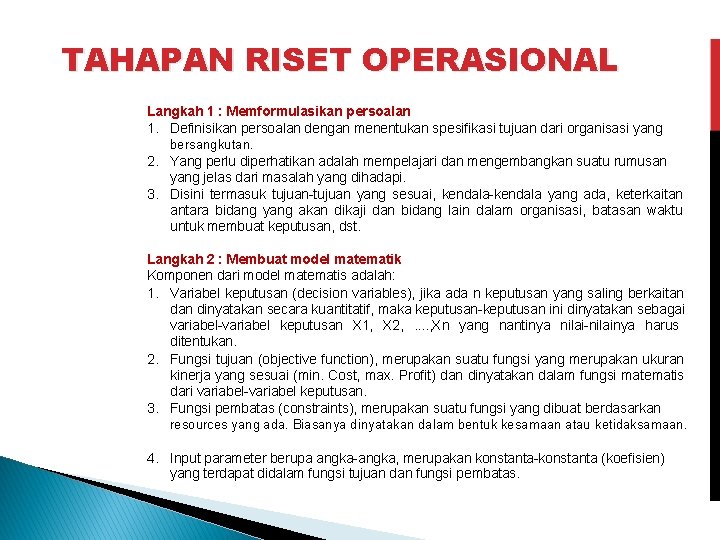 TAHAPAN RISET OPERASIONAL

Langkah 1 : Memformulasikan persoalan
1. Definisikan persoalan dengan menentukan spesifikasi tujuan dari organisasi yang bersangkutan.
2. Yang perlu diperhatikan adalah mempelajari dan mengembangkan suatu rumusan yang jelas dari masalah yang dihadapi.
3. Disini termasuk tujuan-tujuan yang sesuai, kendala-kendala yang ada, keterkaitan antara bidang yang akan dikaji dan bidang lain dalam organisasi, batasan waktu untuk membuat keputusan, dst.

Langkah 2 : Membuat model matematik
Komponen dari model matematis adalah:
1. Variabel keputusan (decision variables), jika ada n keputusan yang saling berkaitan dan dinyatakan secara kuantitatif, maka keputusan-keputusan ini dinyatakan sebagai variabel-variabel keputusan X1, X2, ....,Xn yang nantinya nilai-nilainya harus ditentukan.
2. Fungsi tujuan (objective function), merupakan suatu fungsi yang merupakan ukuran kinerja yang sesuai (min. Cost, max. Profit) dan dinyatakan dalam fungsi matematis dari variabel-variabel keputusan.
3. Fungsi pembatas (constraints), merupakan suatu fungsi yang dibuat berdasarkan resources yang ada. Biasanya dinyatakan dalam bentuk kesamaan atau ketidaksamaan.

4. Input parameter berupa angka-angka, merupakan konstanta-konstanta (koefisien) yang terdapat didalam fungsi tujuan dan fungsi pembatas.